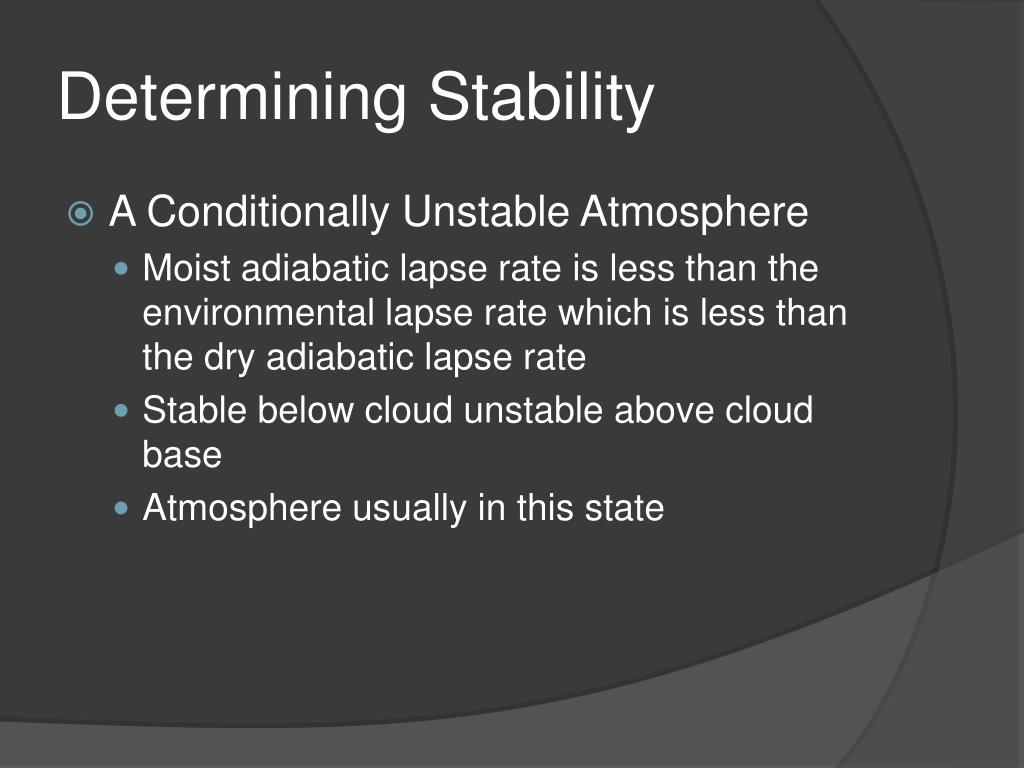 Determining Stability

A Conditionally Unstable Atmosphere

Moist adiabatic lapse rate is less than the environmental lapse rate which is less than the dry adiabatic lapse rate

Stable below cloud unstable above cloud base

Atmosphere usually in this state